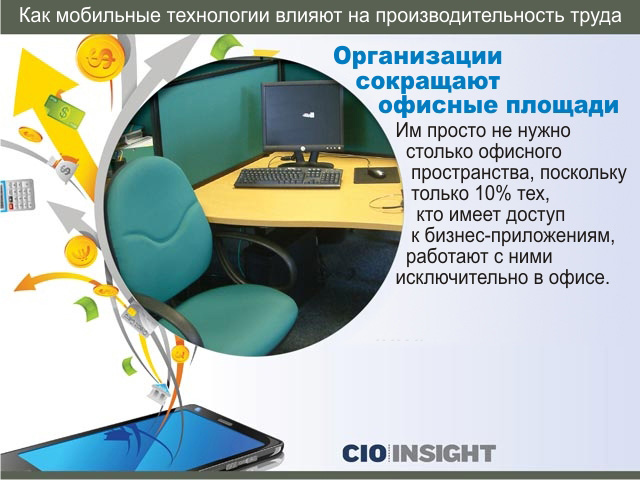 Как мобильные технологии влияют на производительность труда

Организации сокращают офисные площади

Им просто не нужно столько офисного пространства, поскольку только 10% тех, кто имеет доступ к бизнес-приложениям, работают с ними исключительно в офисе.

CIO INSIGHT